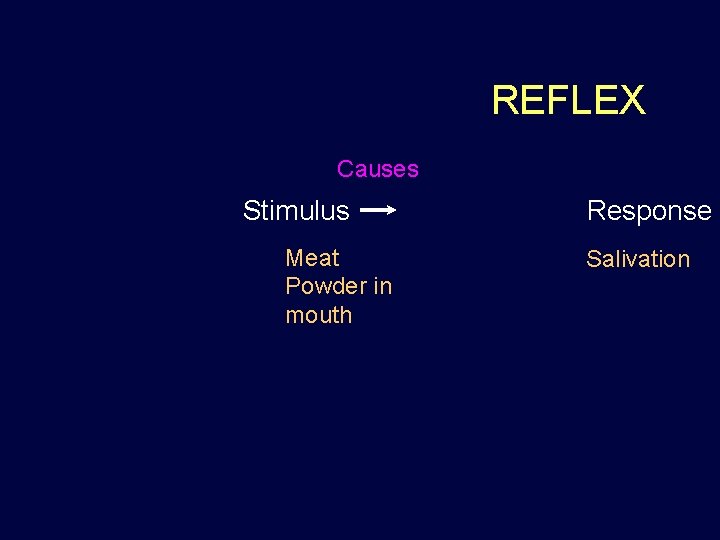 REFLEX

Causes

Stimulus → Response

Meat Powder in mouth

Salivation